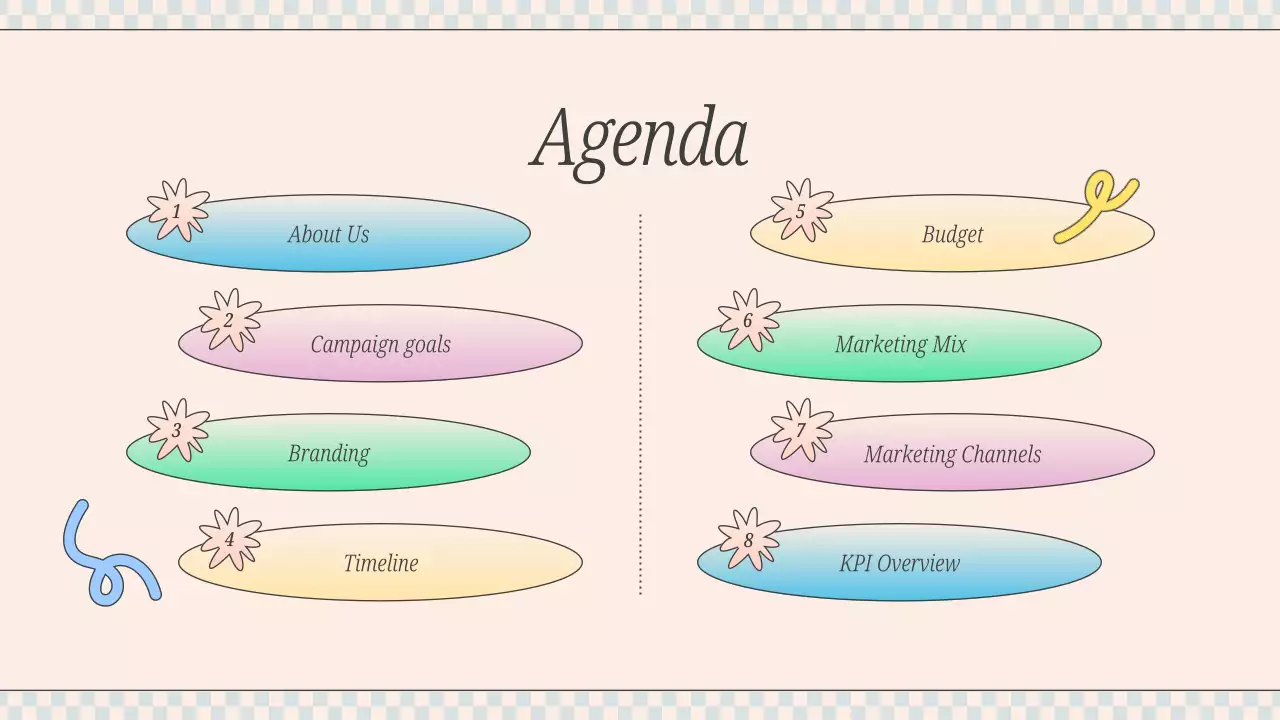 Agenda

1 About Us

2 Campaign goals

3 Branding

4 Timeline

5 Budget

6 Marketing Mix

7 Marketing Channels

8 KPI Overview